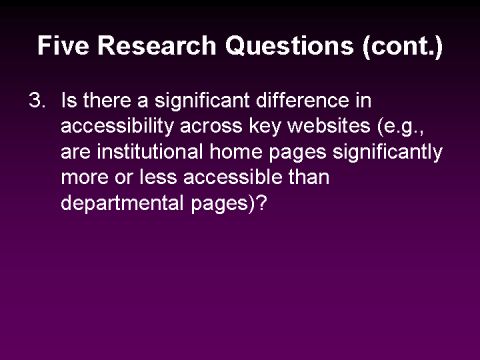 Five Research Questions (cont.)

3. Is there a significant difference in accessibility across key websites (e.g., are institutional home pages significantly more or less accessible than departmental pages)?